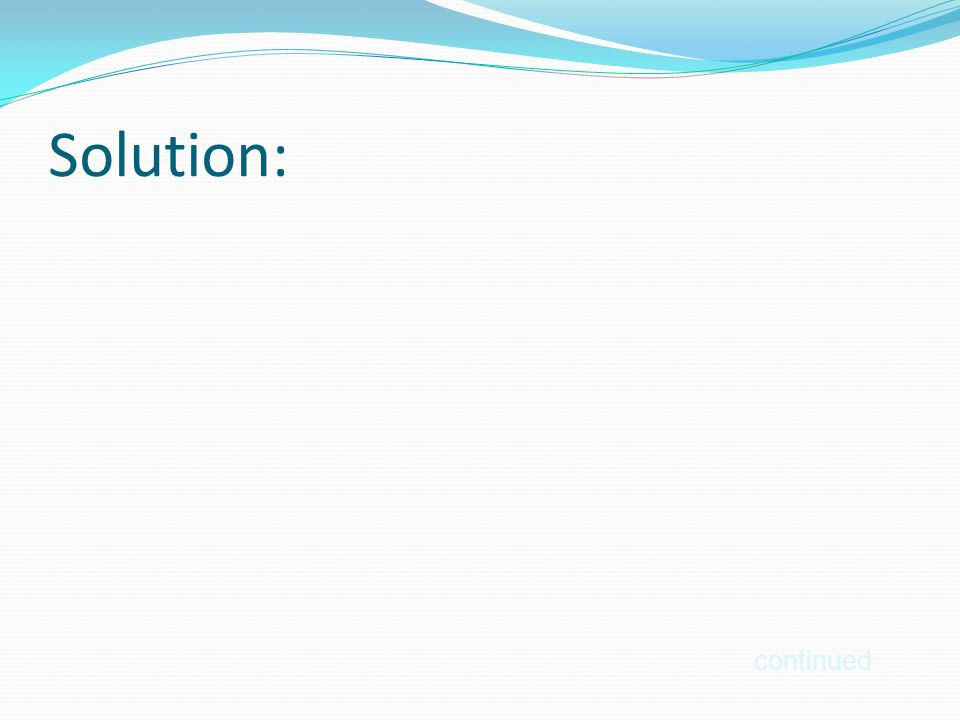 Solution:

continued